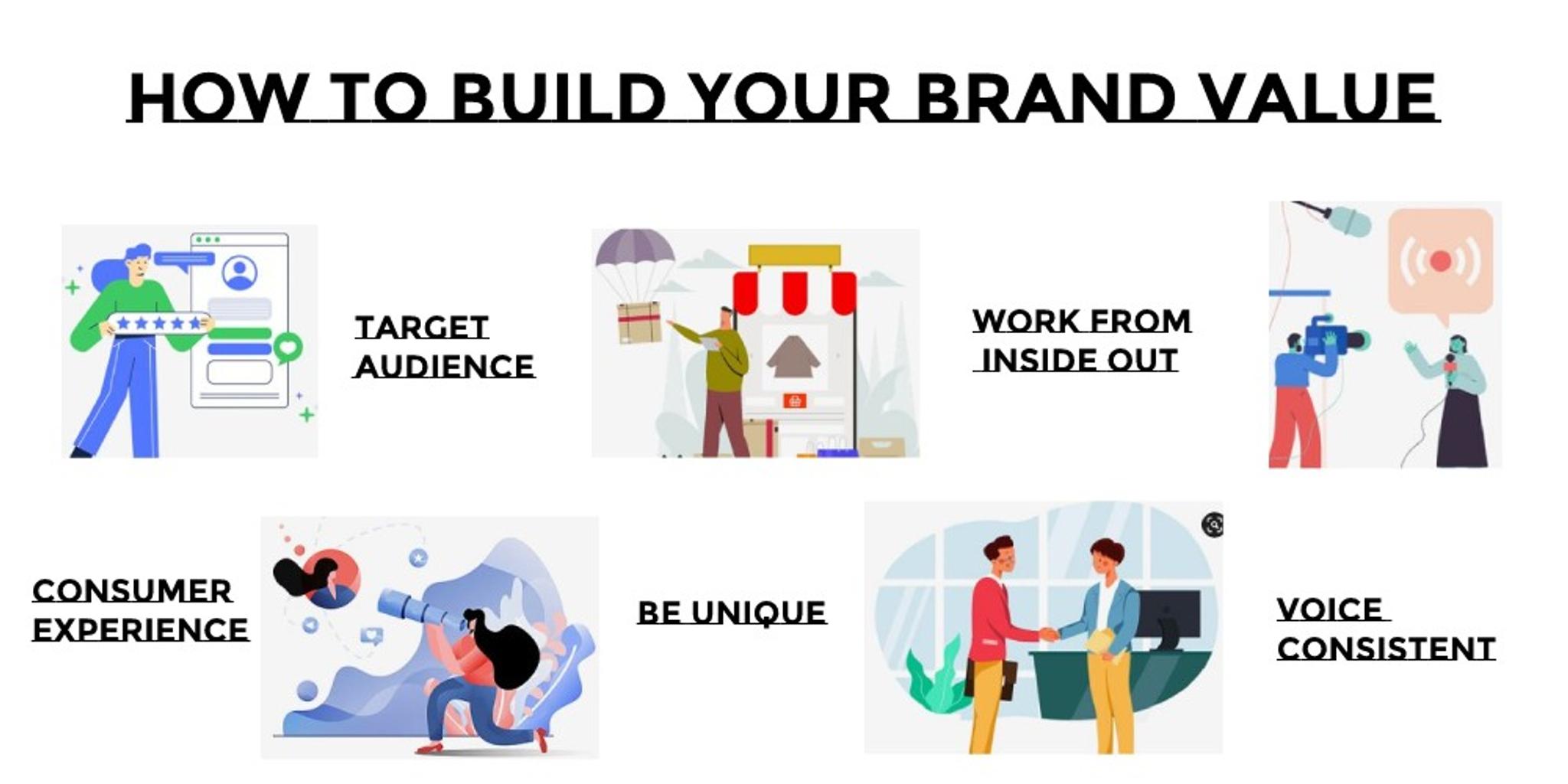 HOW TO BUILD YOUR BRAND VALUE

TARGET AUDIENCE

WORK FROM INSIDE OUT

CONSUMER EXPERIENCE

BE UNIQUE

VOICE CONSISTENT